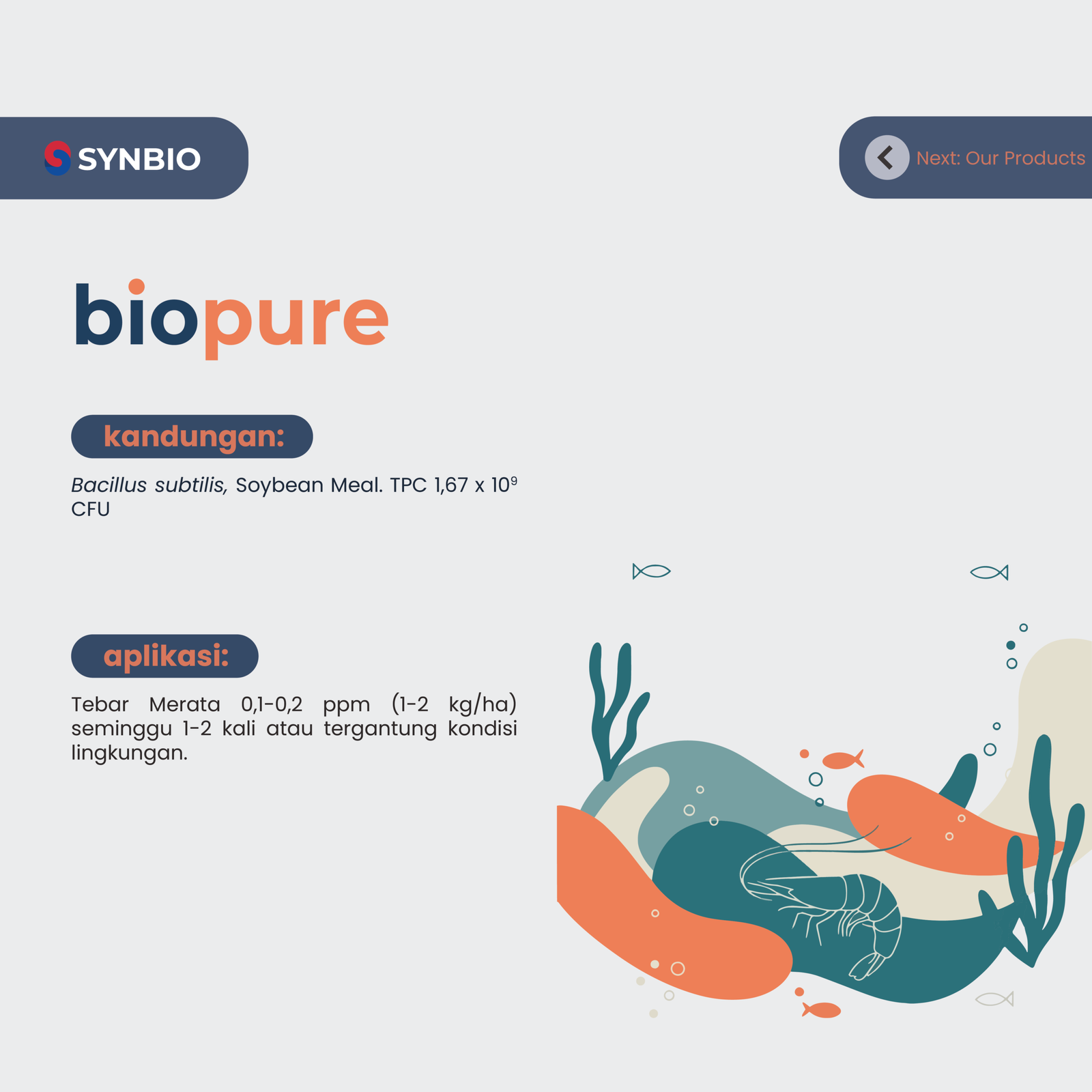 SYNBIO

Next: Our Products

biopure

kandungan:

Bacillus subtilis, Soybean Meal. TPC 1,67 x $10^9$ CFU

aplikasi:

Tebar Merata 0,1-0,2 ppm (1-2 kg/ha) seminggu 1-2 kali atau tergantung kondisi lingkungan.